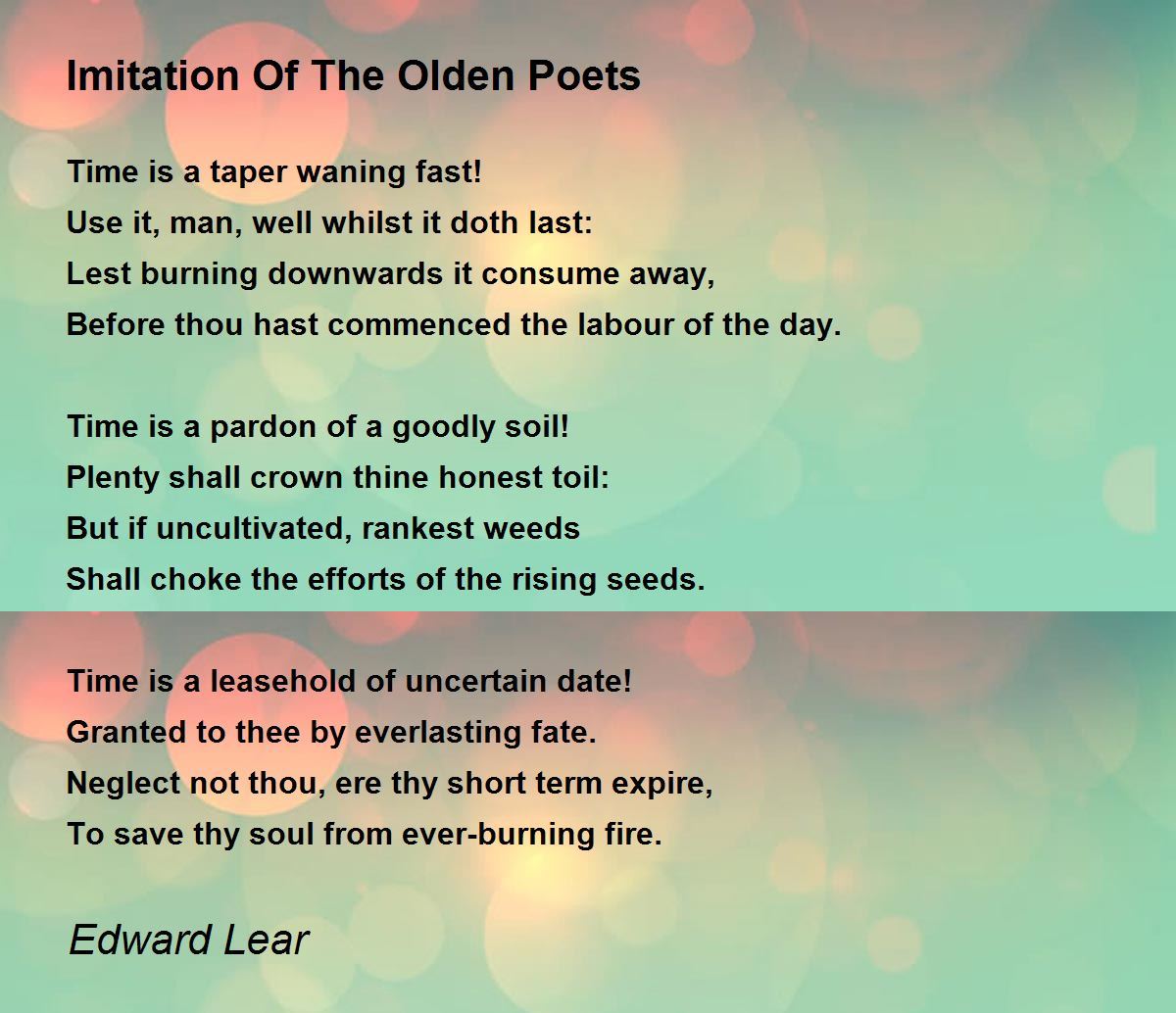 Imitation Of The Olden Poets

Time is a taper waning fast!
Use it, man, well whilst it doth last:
Lest burning downwards it consume away,
Before thou hast commenced the labour of the day.

Time is a pardon of a goodly soil!
Plenty shall crown thine honest toil:
But if uncultivated, rankest weeds
Shall choke the efforts of the rising seeds.

Time is a leasehold of uncertain date!
Granted to thee by everlasting fate.
Neglect not thou, ere thy short term expire,
To save thy soul from ever-burning fire.

Edward Lear